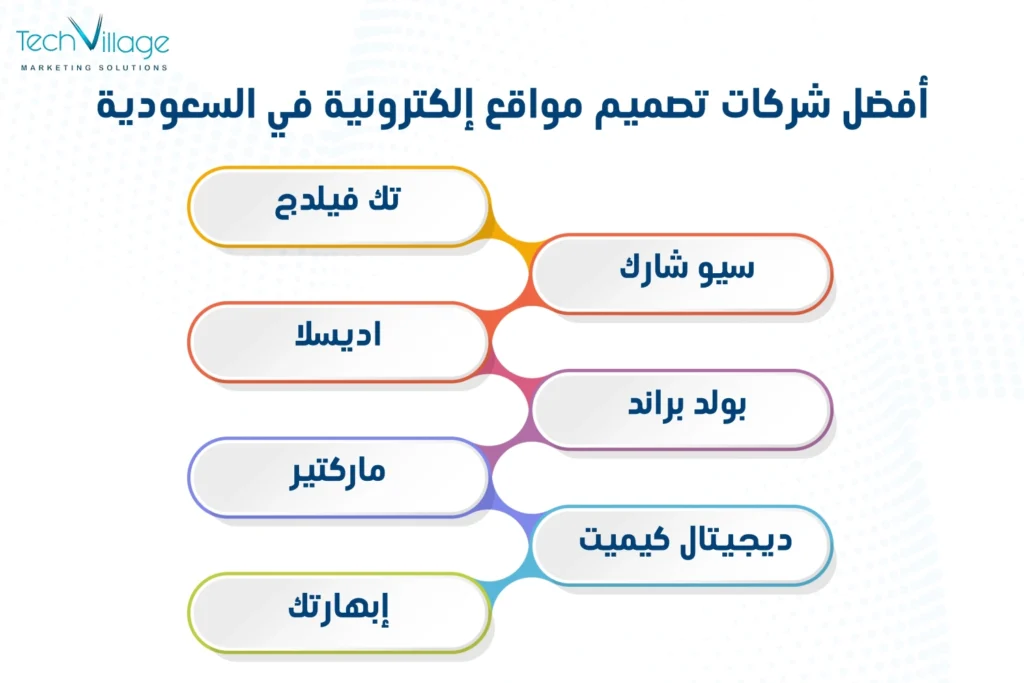 TechVillage
MARKETING SOLUTIONS

أفضل شركات تصميم مواقع إلكترونية في السعودية

تك فيلدج

سيو شارك

اديسلا

بولد براند

ماركتير

ديجيتال كيميت

إبهارتك